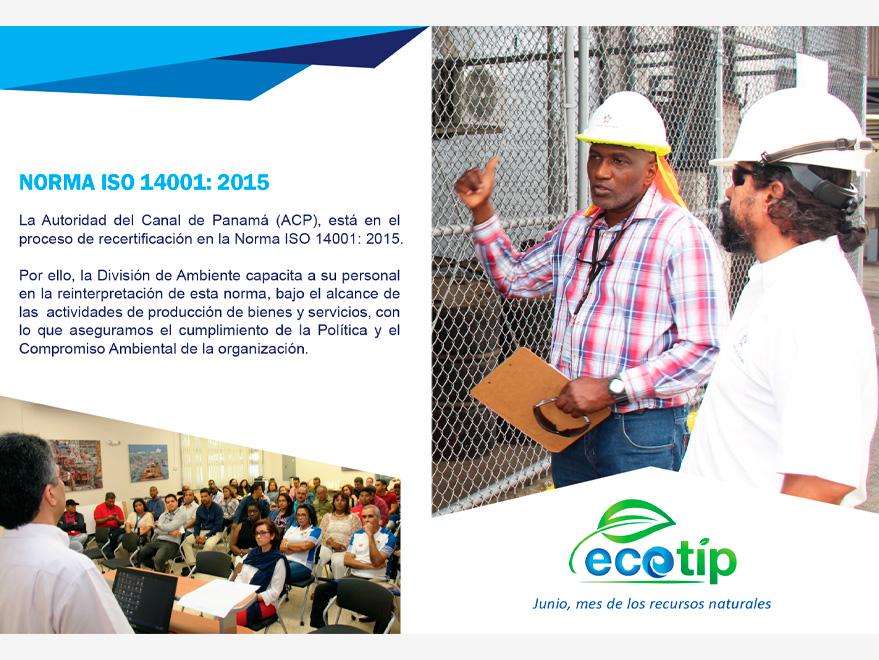 NORMA ISO 14001: 2015

La Autoridad del Canal de Panamá (ACP), está en el proceso de recertificación en la Norma ISO 14001: 2015.

Por ello, la División de Ambiente capacita a su personal en la reinterpretación de esta norma, bajo el alcance de las actividades de producción de bienes y servicios, con lo que aseguramos el cumplimiento de la Política y el Compromiso Ambiental de la organización.

ecotip

Junio, mes de los recursos naturales